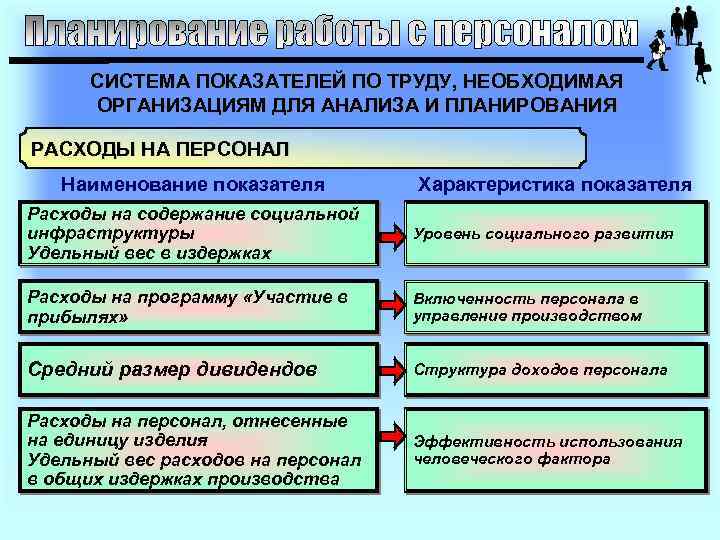 Планирование работы с персоналом

СИСТЕМА ПОКАЗАТЕЛЕЙ ПО ТРУДУ, НЕОБХОДИМАЯ ОРГАНИЗАЦИЯМ ДЛЯ АНАЛИЗА И ПЛАНИРОВАНИЯ

РАСХОДЫ НА ПЕРСОНАЛ

| Наименование показателя | Характеристика показателя |
|---|---|
| Расходы на содержание социальной инфраструктуры Удельный вес в издержках | Уровень социального развития |
| Расходы на программу «Участие в прибылях» | Включенность персонала в управление производством |
| Средний размер дивидендов | Структура доходов персонала |
| Расходы на персонал, отнесенные на единицу изделия Удельный вес расходов на персонал в общих издержках производства | Эффективность использования человеческого фактора |